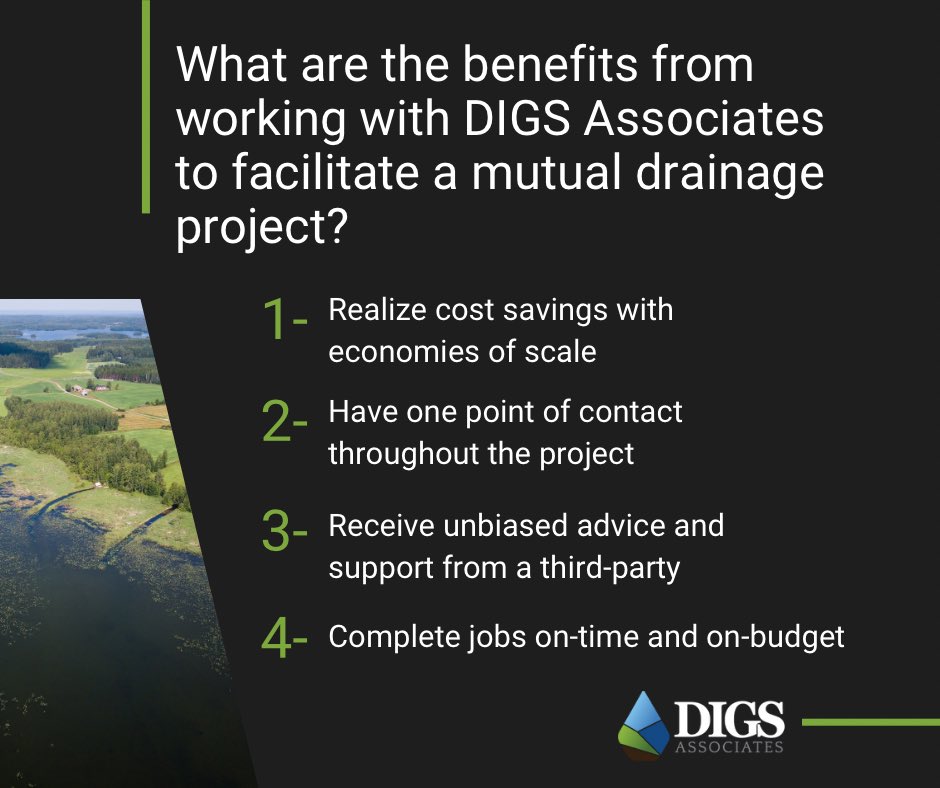 What are the benefits from working with DIGS Associates to facilitate a mutual drainage project?

1- Realize cost savings with economies of scale

2- Have one point of contact throughout the project

3- Receive unbiased advice and support from a third-party

4- Complete jobs on-time and on-budget

DIGS ASSOCIATES